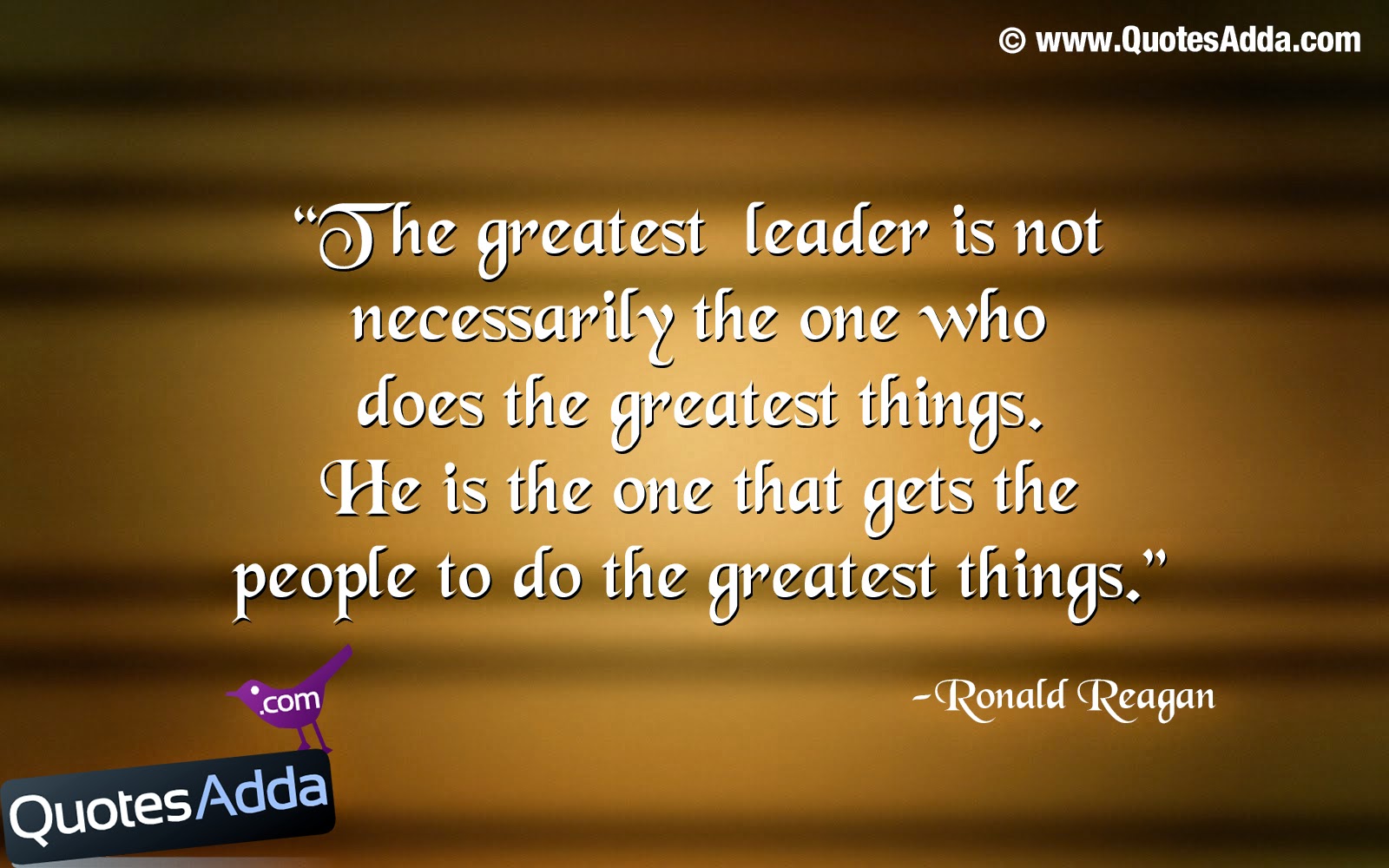 © www.QuotesAdda.com

“The greatest leader is not necessarily the one who does the greatest things. He is the one that gets the people to do the greatest things.”

-Ronald Reagan

.com

QuotesAdda